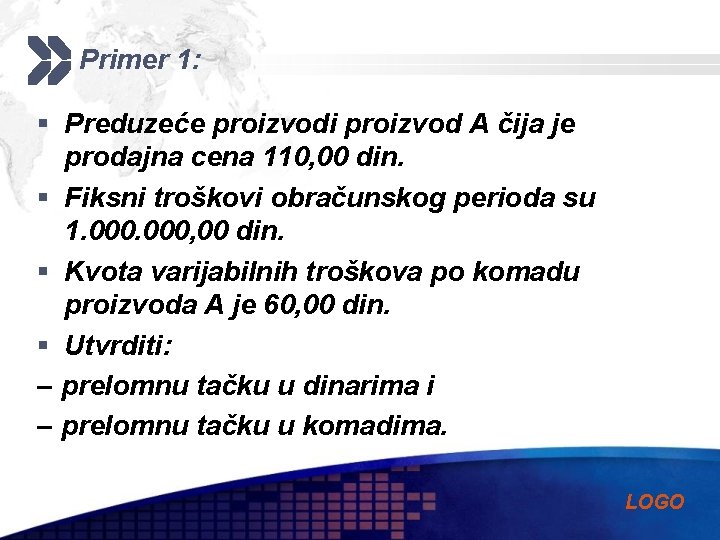 Primer 1:

▪ Preduzeće proizvodi proizvod A čija je prodajna cena 110,00 din.

▪ Fiksni troškovi obračunskog perioda su 1.000.000,00 din.

▪ Kvota varijabilnih troškova po komadu proizvoda A je 60,00 din.

▪ Utvrditi:

– prelomnu tačku u dinarima i

– prelomnu tačku u komadima.

LOGO